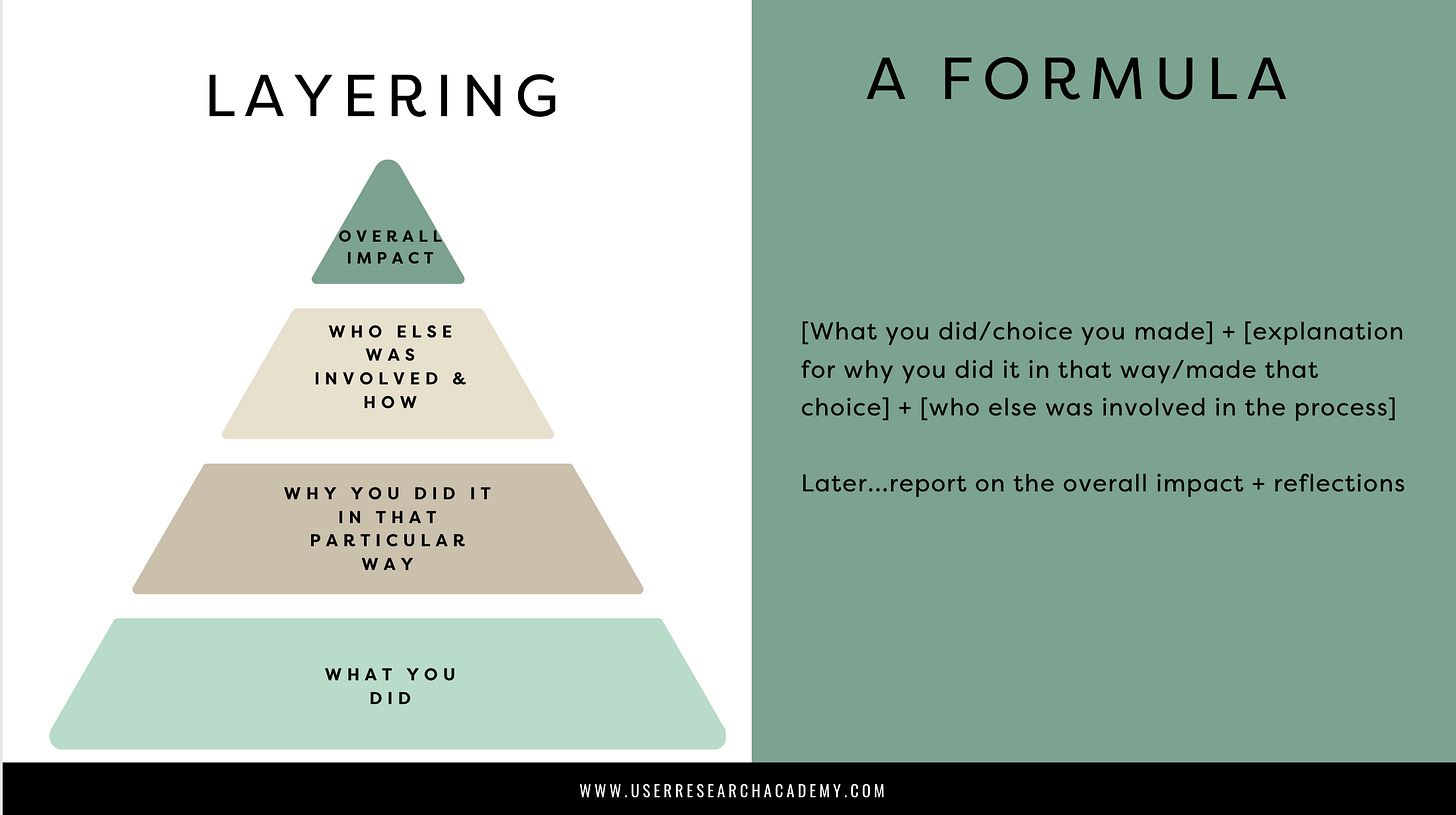 LAYERING

OVERALL IMPACT

WHO ELSE WAS INVOLVED & HOW

WHY YOU DID IT IN THAT PARTICULAR WAY

WHAT YOU DID

A FORMULA

[What you did/choice you made] + [explanation for why you did it in that way/made that choice] + [who else was involved in the process]

Later...report on the overall impact + reflections

WWW.USERRESEARCHACADEMY.COM